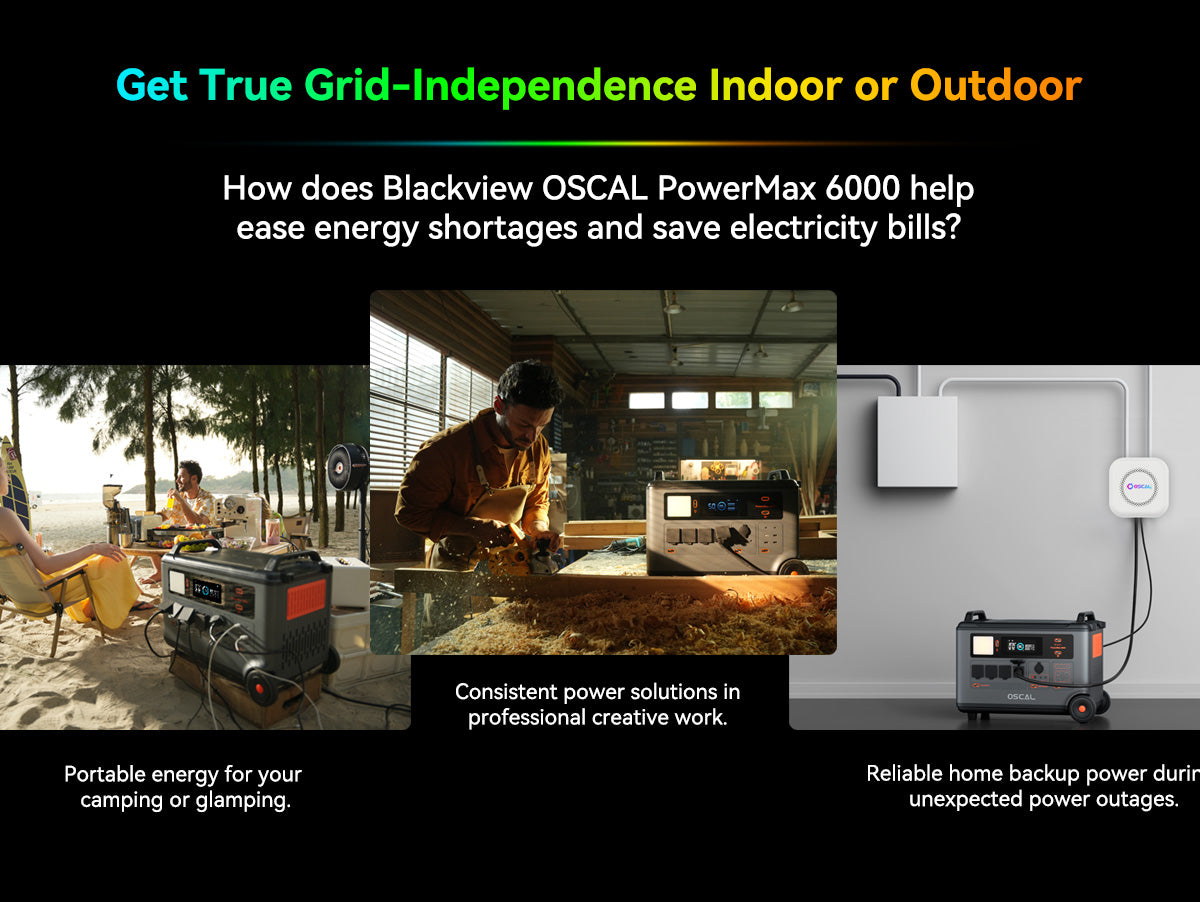 Get True Grid-Independence Indoor or Outdoor

How does Blackview OSCAL PowerMax 6000 help ease energy shortages and save electricity bills?

OSCAL

OSCAL

Portable energy for your camping or glamping.

Consistent power solutions in professional creative work.

Reliable home backup power durin unexpected power outages.